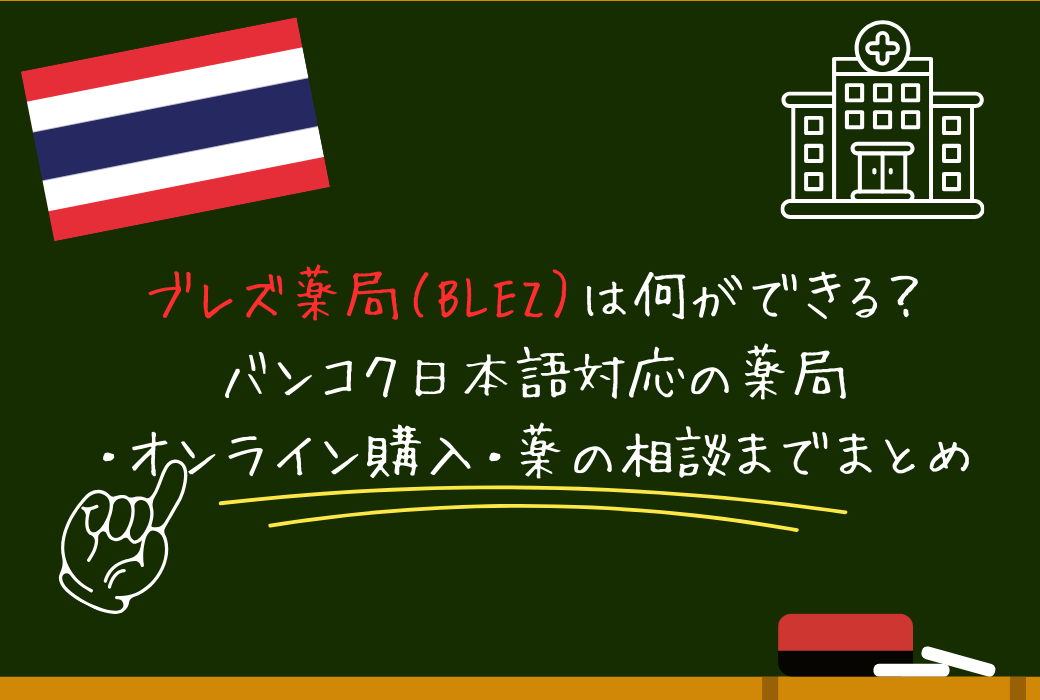 ブレズ薬局(BLEZ)は何ができる?
バンコク日本語対応の薬局
・オンライン購入・薬の相談までまとめ